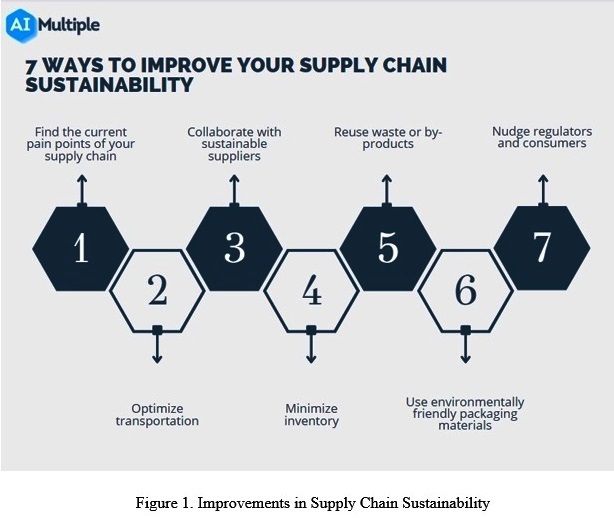 AI Multiple

7 WAYS TO IMPROVE YOUR SUPPLY CHAIN SUSTAINABILITY

Find the current pain points of your supply chain

Collaborate with sustainable suppliers

Reuse waste or by-products

Nudge regulators and consumers

1

2

3

4

5

6

7

Optimize transportation

Minimize inventory

Use environmentally friendly packaging materials

Figure 1. Improvements in Supply Chain Sustainability